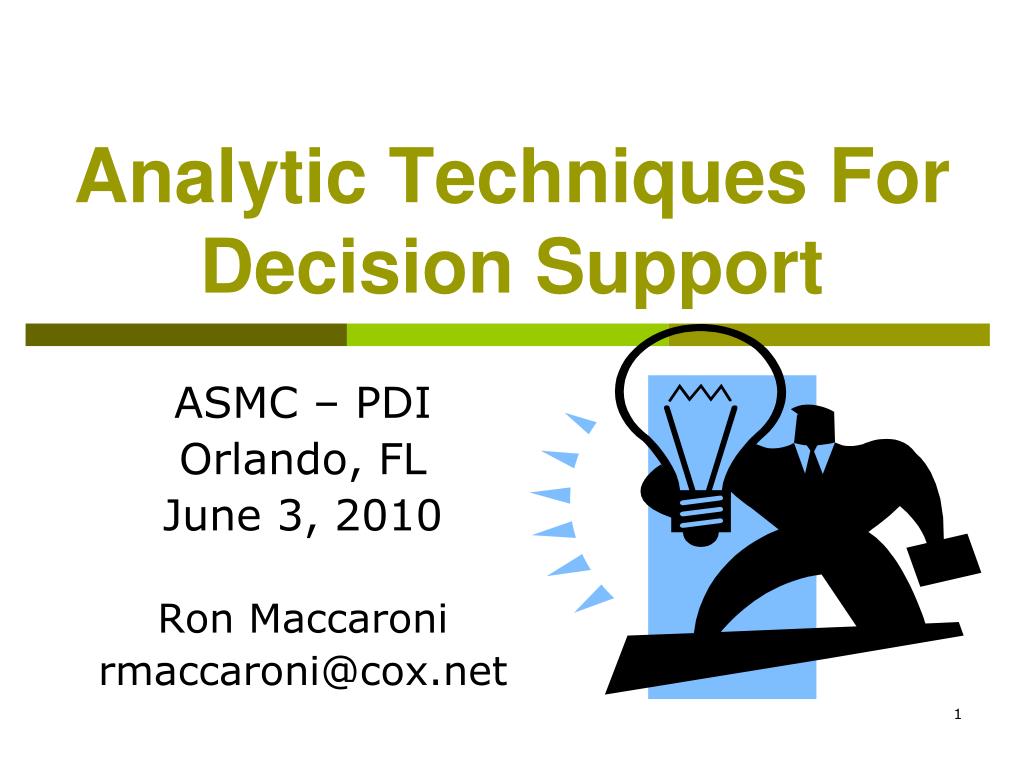 Analytic Techniques For Decision Support

ASMC – PDI
Orlando, FL
June 3, 2010

Ron Maccaroni
rmaccaroni@cox.net

1